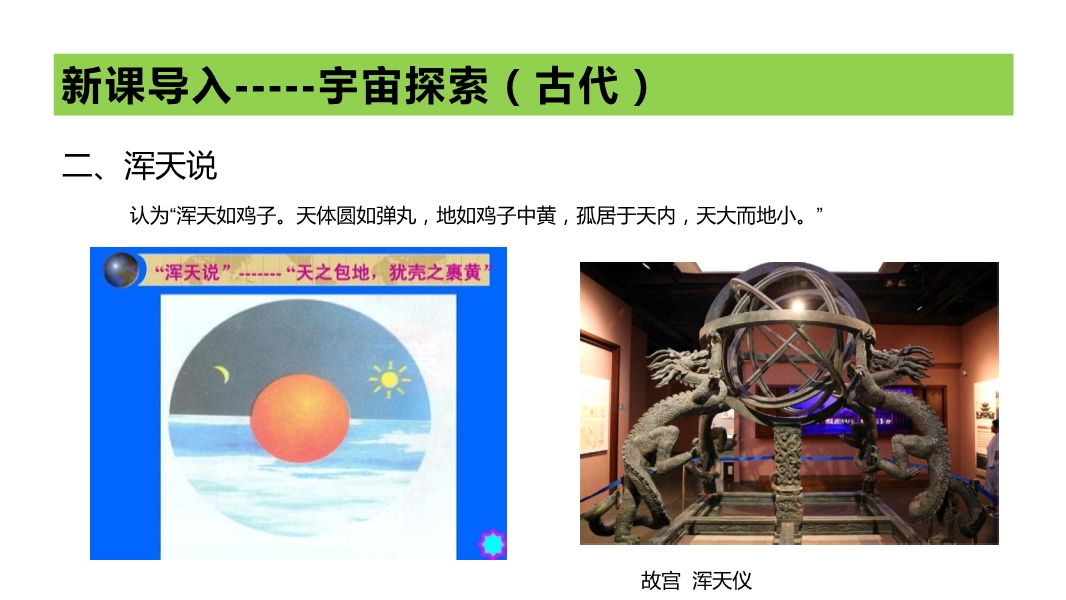 新课导入-----宇宙探索（古代）

二、浑天说

认为“浑天如鸡子。天体圆如弹丸，地如鸡子中黄，孤居于天内，天大而地小。”

“浑天说”-------“天之包地，犹壳之裹黄”

故宫 浑天仪